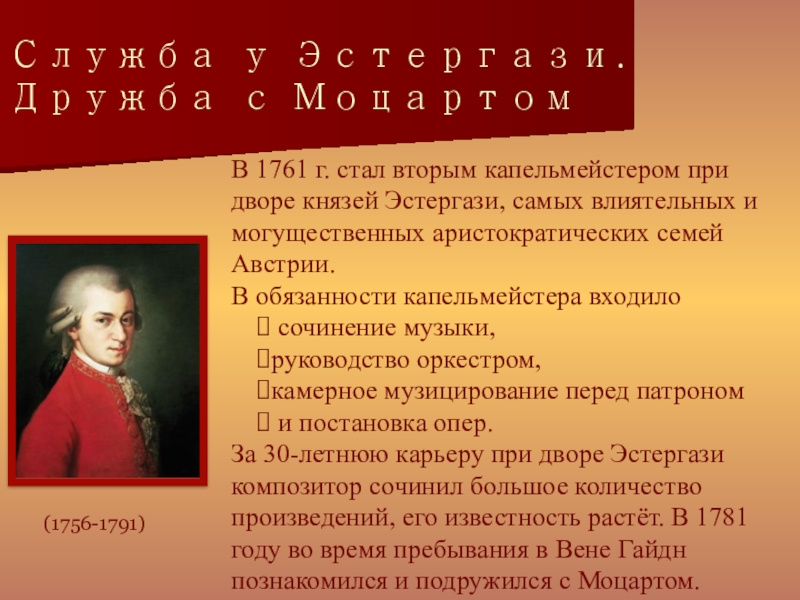 Служба у Эстергази. Дружба с Моцартом

В 1761 г. стал вторым капельмейстером при дворе князей Эстергази, самых влиятельных и могущественных аристократических семей Австрии.
В обязанности капельмейстера входило
 сочинение музыки,
руководство оркестром,
камерное музицирование перед патроном
 и постановка опер.
За 30-летнюю карьеру при дворе Эстергази композитор сочинил большое количество произведений, его известность растёт. В 1781 году во время пребывания в Вене Гайдн познакомился и подружился с Моцартом.

(1756-1791)